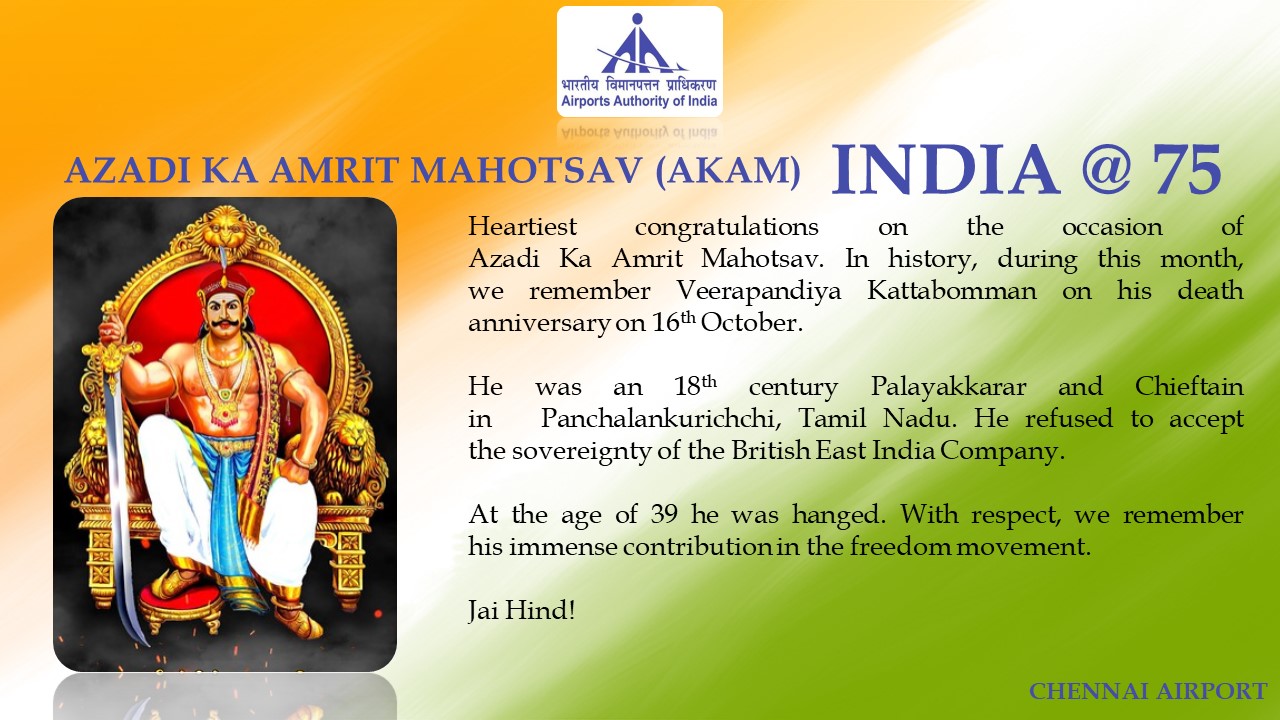 भारतीय विमानपत्तन प्राधिकरण
Airports Authority of India

AZADI KA AMRIT MAHOTSAV (AKAM) INDIA @ 75

Heartiest congratulations on the occasion of Azadi Ka Amrit Mahotsav. In history, during this month, we remember Veerapandiya Kattabomman on his death anniversary on 16$^{th}$ October.

He was an 18$^{th}$ century Palayakkarar and Chieftain in Panchalankurichchi, Tamil Nadu. He refused to accept the sovereignty of the British East India Company.

At the age of 39 he was hanged. With respect, we remember his immense contribution in the freedom movement.

Jai Hind!

CHENNAI AIRPORT